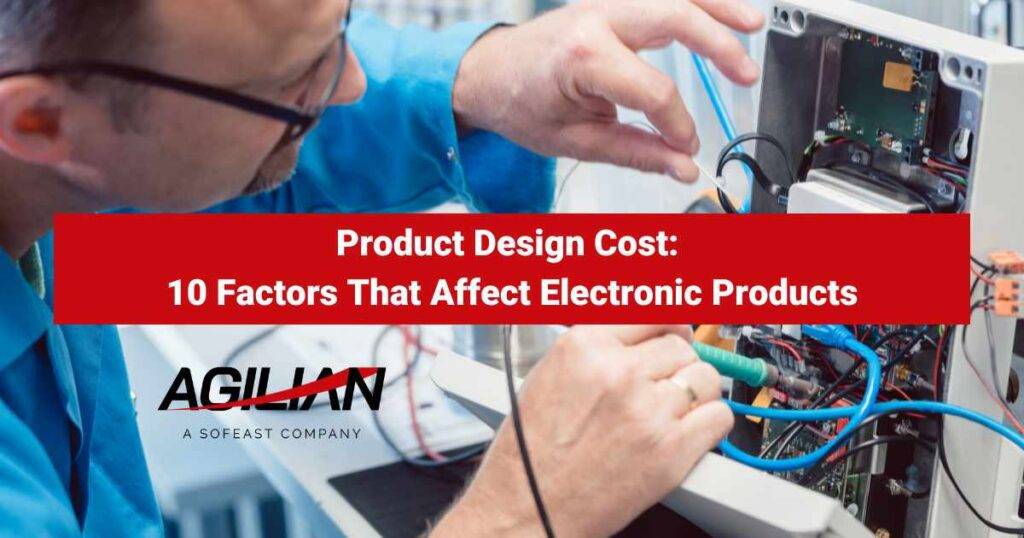 Product Design Cost:
10 Factors That Affect Electronic Products

AGILIAN
A SOFEAST COMPANY